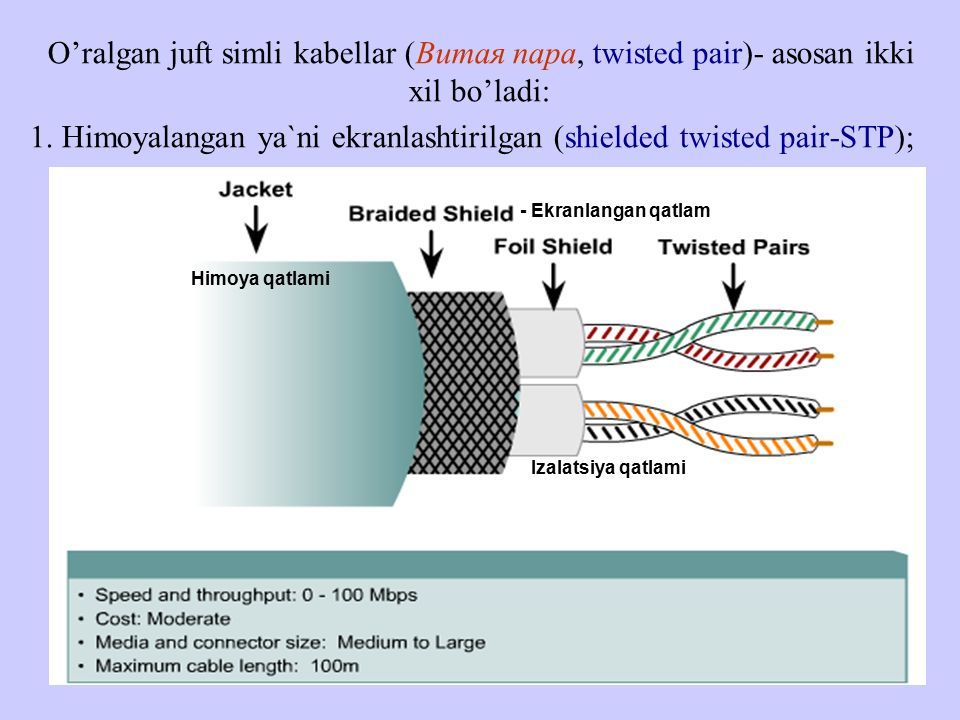 O’ralgan juft simli kabellar (Витая пара, twisted pair)- asosan ikki xil bo’ladi:

1. Himoyalangan ya`ni ekranlashtirilgan (shielded twisted pair-STP);

Jacket

Braided Shield - Ekranlangan qatlam

Foil Shield

Twisted Pairs

Himoya qatlami

Izalatsiya qatlami

• Speed and throughput: 0 - 100 Mbps
• Cost: Moderate
• Media and connector size: Medium to Large
• Maximum cable length: 100m